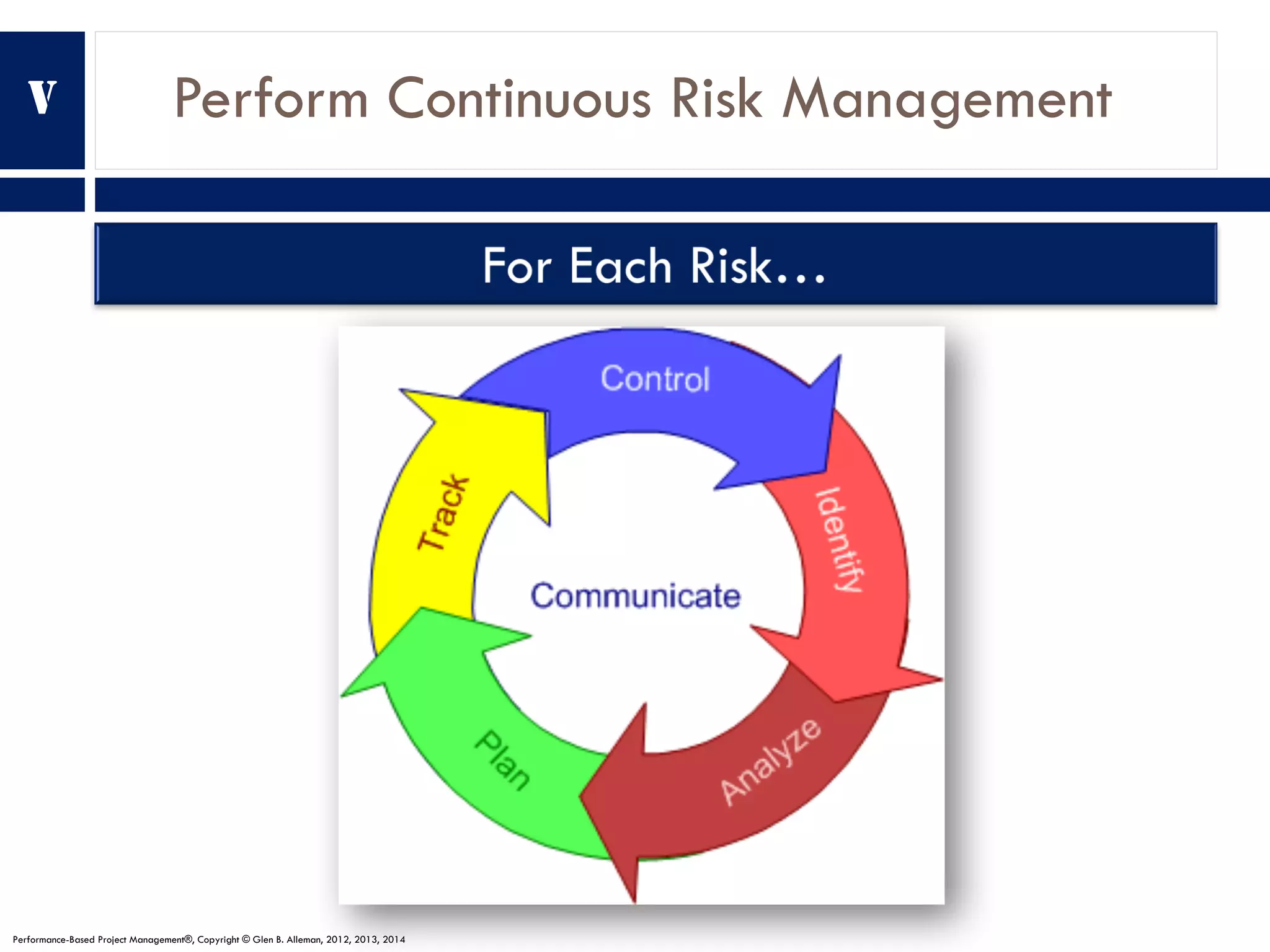 V

Perform Continuous Risk Management

For Each Risk…

Control

Identify

Analyze

Plan

Track

Communicate

Performance-Based Project Management®, Copyright © Glen B. Alleman, 2012, 2013, 2014